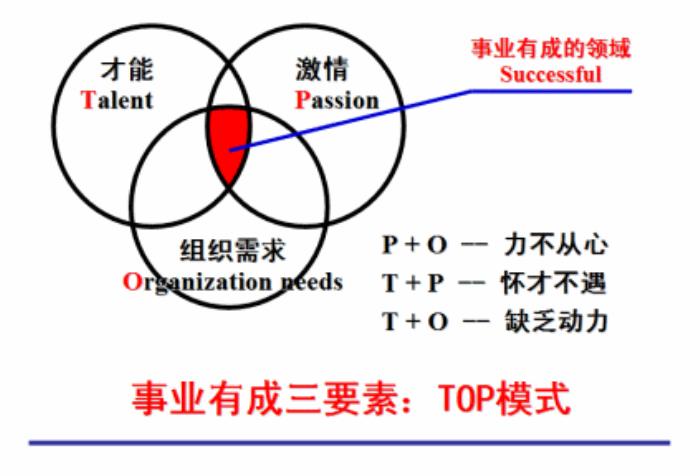 才能
Talent

激情
Passion

事业有成的领域
Successful

组织需求
Organization needs

P + O -- 力不从心
T + P -- 怀才不遇
T + O -- 缺乏动力

事业有成三要素：TOP模式